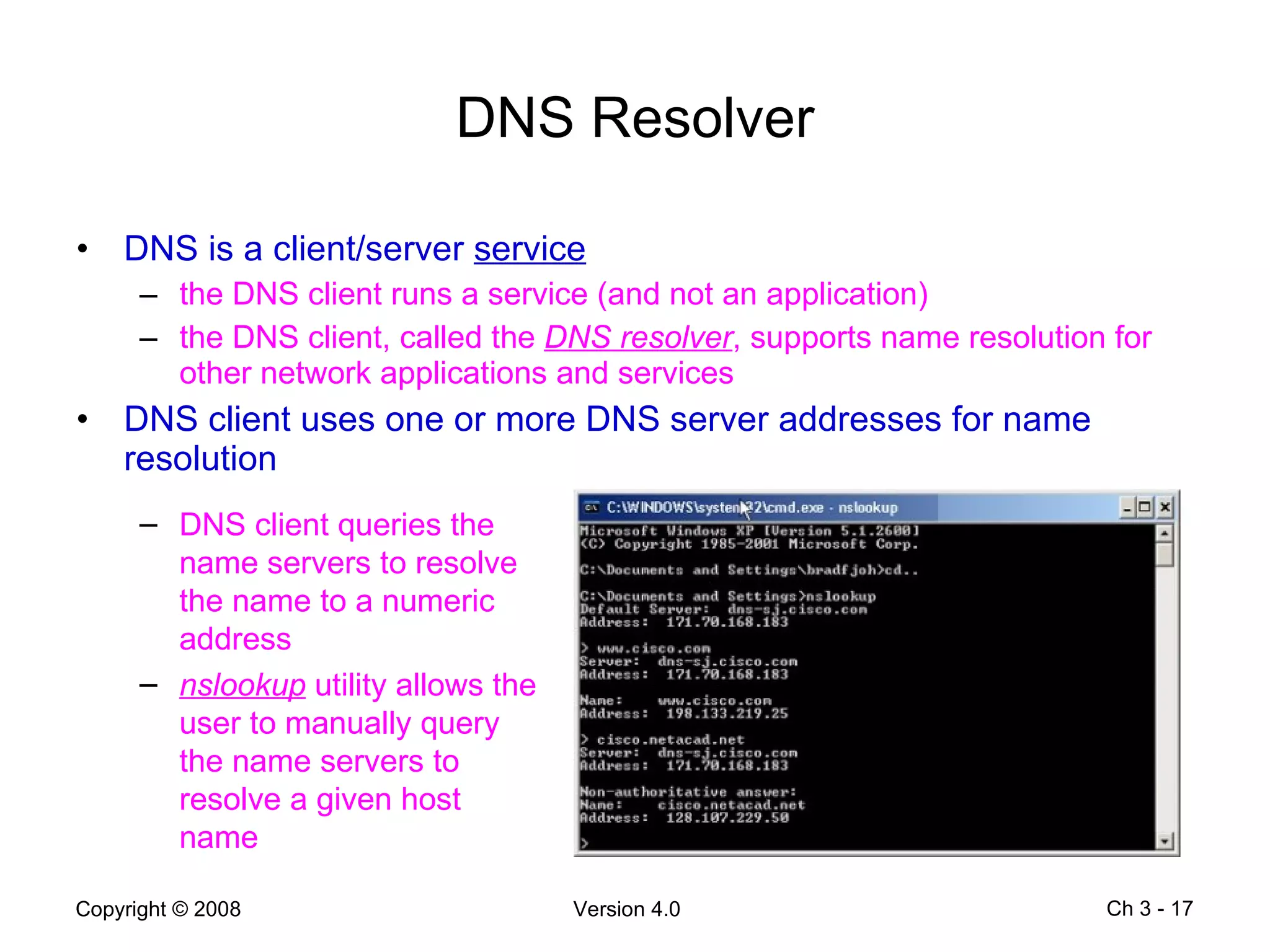 DNS Resolver

• DNS is a client/server service
  – the DNS client runs a service (and not an application)
  – the DNS client, called the DNS resolver, supports name resolution for other network applications and services
• DNS client uses one or more DNS server addresses for name resolution
  – DNS client queries the name servers to resolve the name to a numeric address
  – nslookup utility allows the user to manually query the name servers to resolve a given host name

C:\WINDOWS\system32\cmd.exe - nslookup

Microsoft Windows XP [Version 5.1.2600]
(C) Copyright 1985-2001 Microsoft Corp.

C:\Documents and Settings\bradfjoh>cd..

C:\Documents and Settings>nslookup
Default Server: dns-sj.cisco.com
Address: 171.70.168.183

> www.cisco.com
Server: dns-sj.cisco.com
Address: 171.70.168.183

Name: www.cisco.com
Address: 198.133.219.25

> cisco.netacad.net
Server: dns-sj.cisco.com
Address: 171.70.168.183

Non-authoritative answer:
Name: cisco.netacad.net
Address: 128.107.229.50

>

Copyright © 2008 Version 4.0 Ch 3 - 17